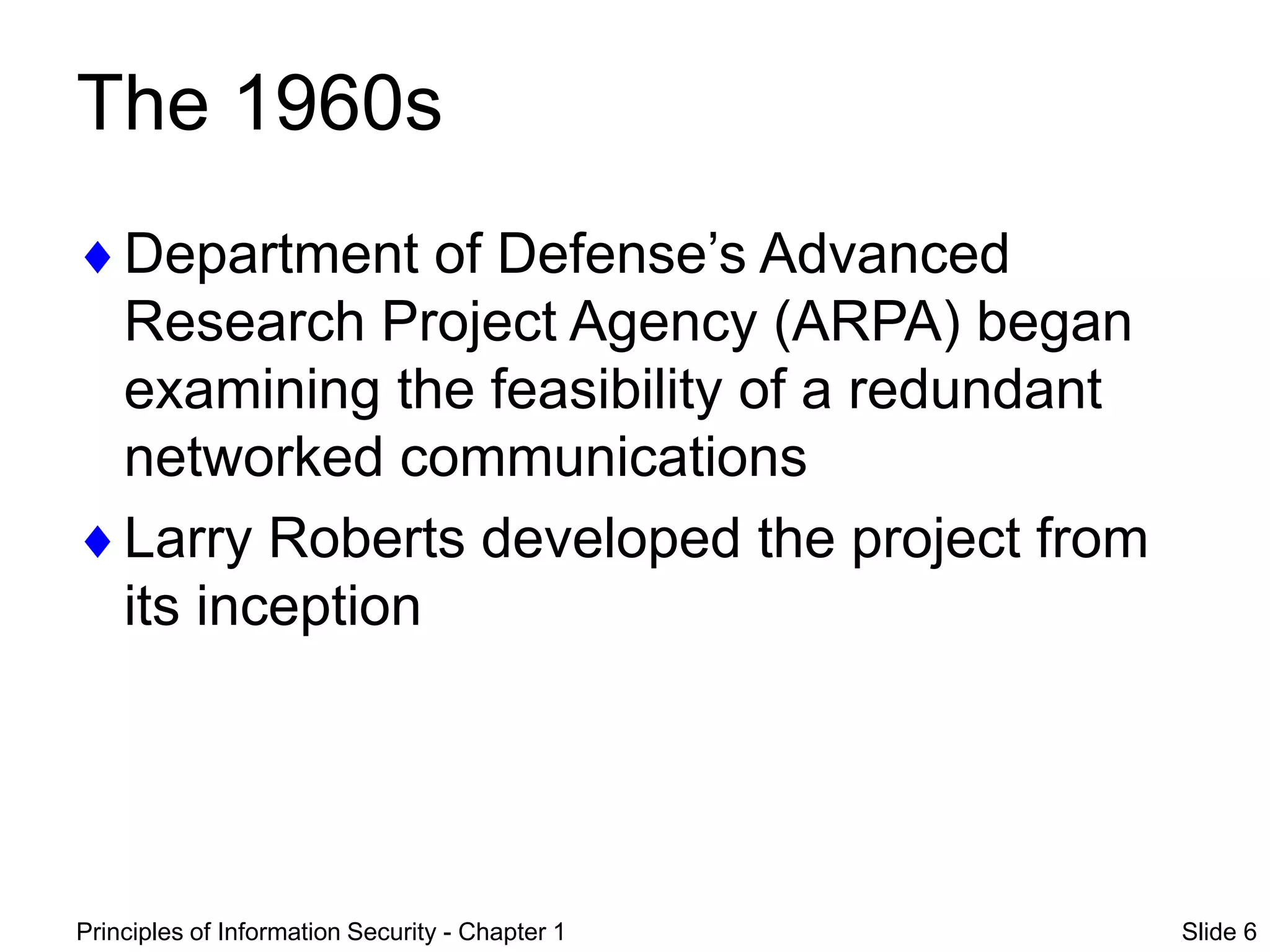 The 1960s

♦ Department of Defense’s Advanced Research Project Agency (ARPA) began examining the feasibility of a redundant networked communications

♦ Larry Roberts developed the project from its inception

Principles of Information Security - Chapter 1

Slide 6